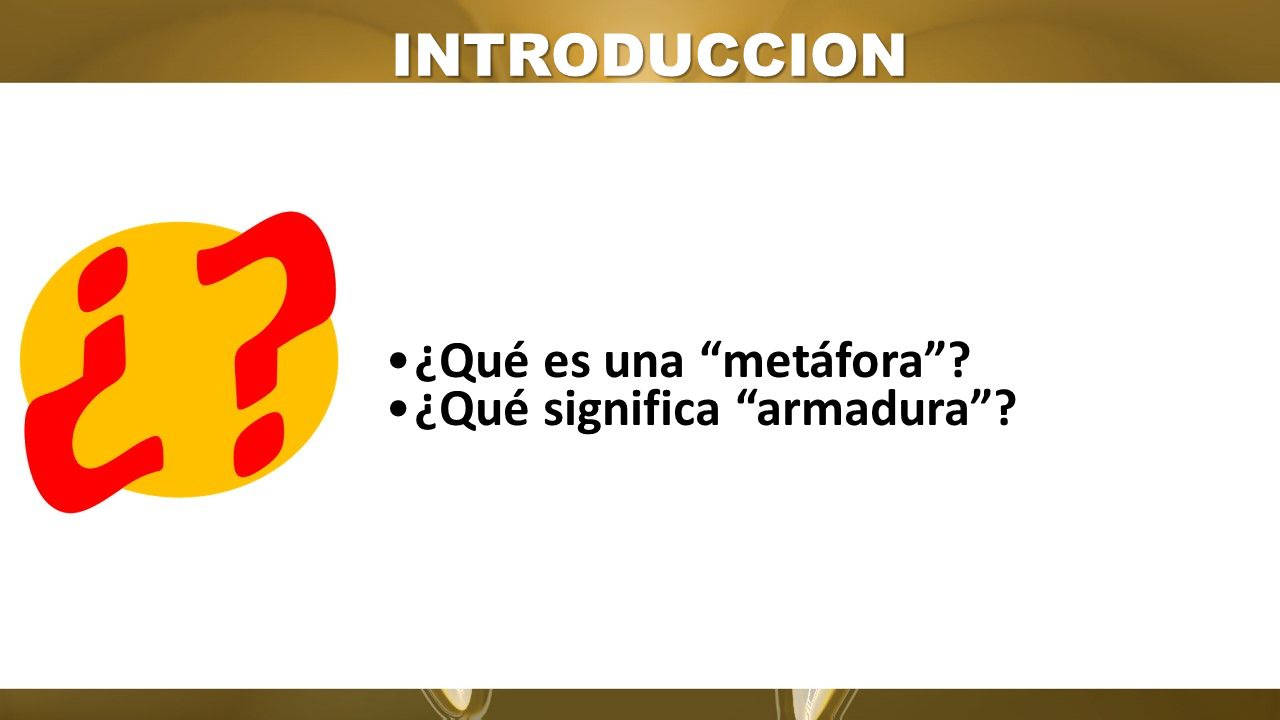 INTRODUCCION

¿?

• ¿Qué es una “metáfora”?
• ¿Qué significa “armadura”?